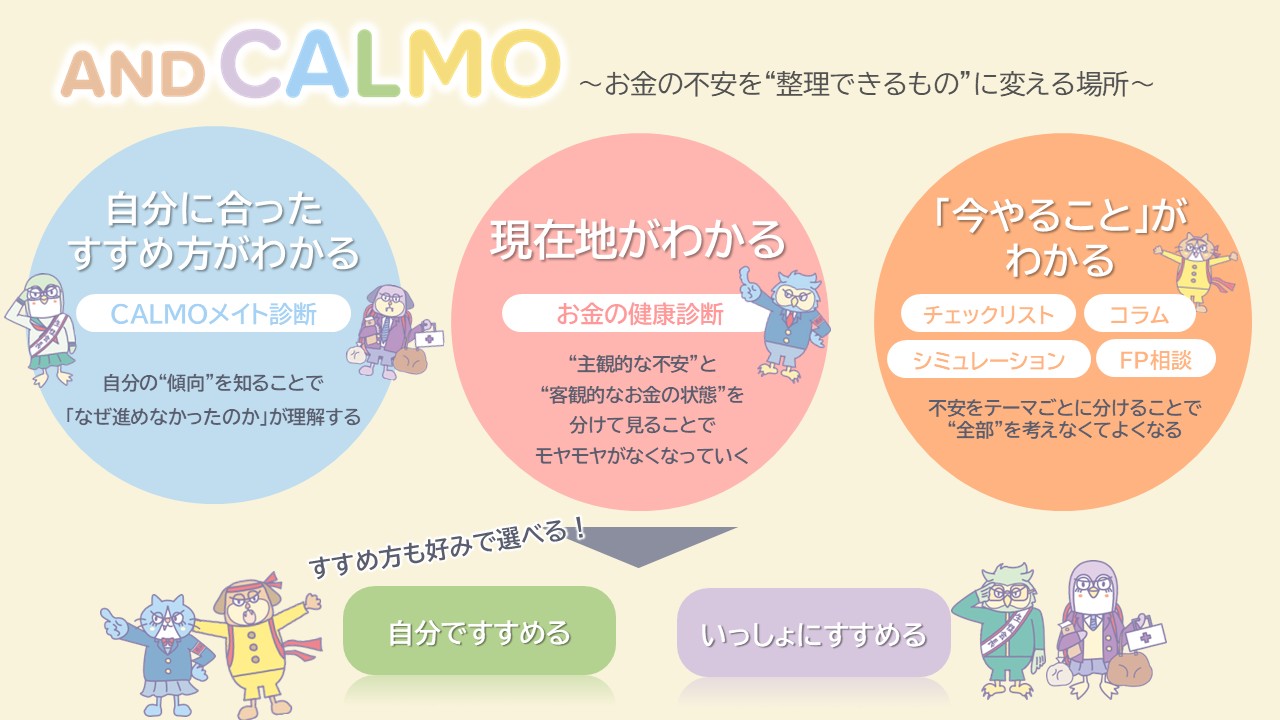 AND CALMO ～お金の不安を“整理できるもの”に変える場所～

自分に合った すすめ方がわかる

CALMOメイト診断

自分の“傾向”を知ることで 「なぜ進めなかったのか」が理解する

現在地がわかる

お金の健康診断

“主観的な不安”と “客観的なお金の状態”を 分けて見ることで モヤモヤがなくなっていく

「今やること」が わかる

チェックリスト

コラム

シミュレーション

FP相談

不安をテーマごとに分けることで “全部”を考えなくてよくなる

すすめ方も好みで選べる！

自分ですすめる

いっしょにすすめる